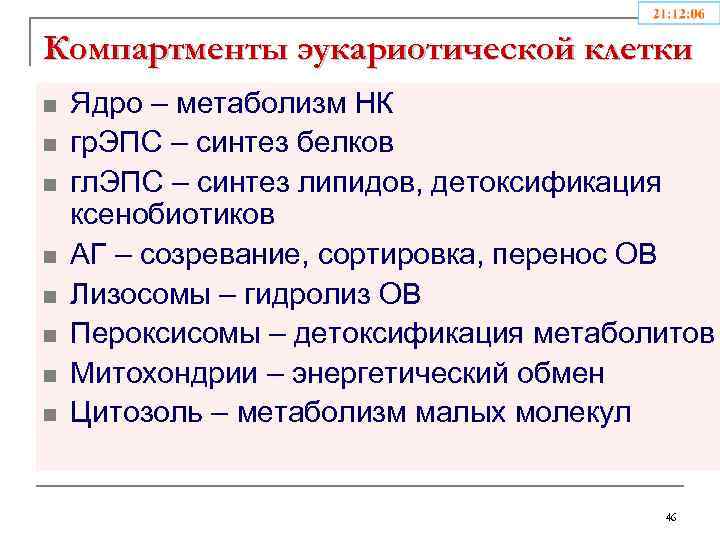 21:12:06

Компартменты эукариотической клетки

- Ядро – метаболизм НК
- грЭПС – синтез белков
- глЭПС – синтез липидов, детоксификация ксенобиотиков
- АГ – созревание, сортировка, перенос ОВ
- Лизосомы – гидролиз ОВ
- Пероксисомы – детоксификация метаболитов
- Митохондрии – энергетический обмен
- Цитозоль – метаболизм малых молекул

46